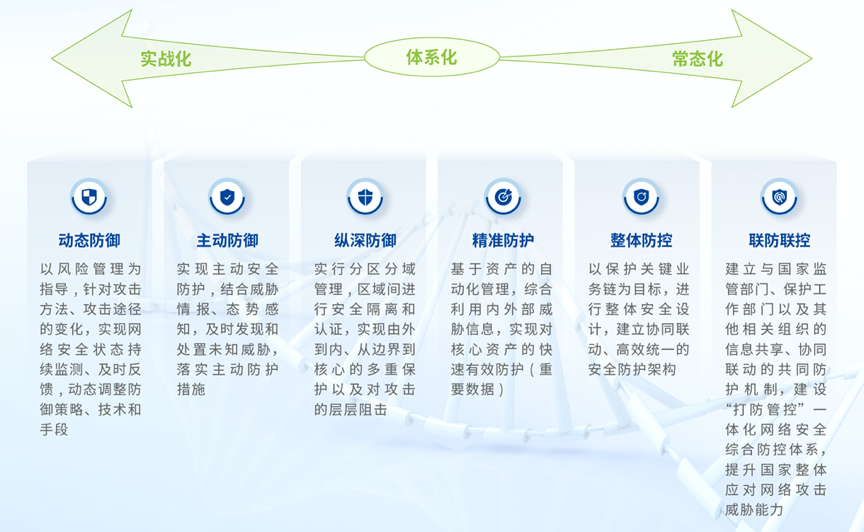 实战化

体系化

常态化

动态防御

以风险管理为指导，针对攻击方法、攻击途径的变化，实现网络安全状态持续监测、及时反馈，动态调整防御策略、技术和手段

主动防御

实现主动安全防护，结合威胁情报、态势感知，及时发现和处置未知威胁，落实主动防护措施

纵深防御

实行分区分域管理，区域间进行安全隔离和认证，实现由外到内、从边界到核心的多重保护以及对攻击的层层阻击

精准防护

基于资产的自动化管理，综合利用内外部威胁信息，实现对核心资产的快速有效防护（重要数据）

整体防控

以保护关键业务链为目标，进行整体安全设计，建立协同联动、高效统一的安全防护架构

联防联控

建立与国家监管部门、保护工作部门以及其他相关组织的信息共享、协同联动的共同防护机制，建设“打防管控”一体化网络安全综合防控体系，提升国家整体应对网络攻击威胁能力